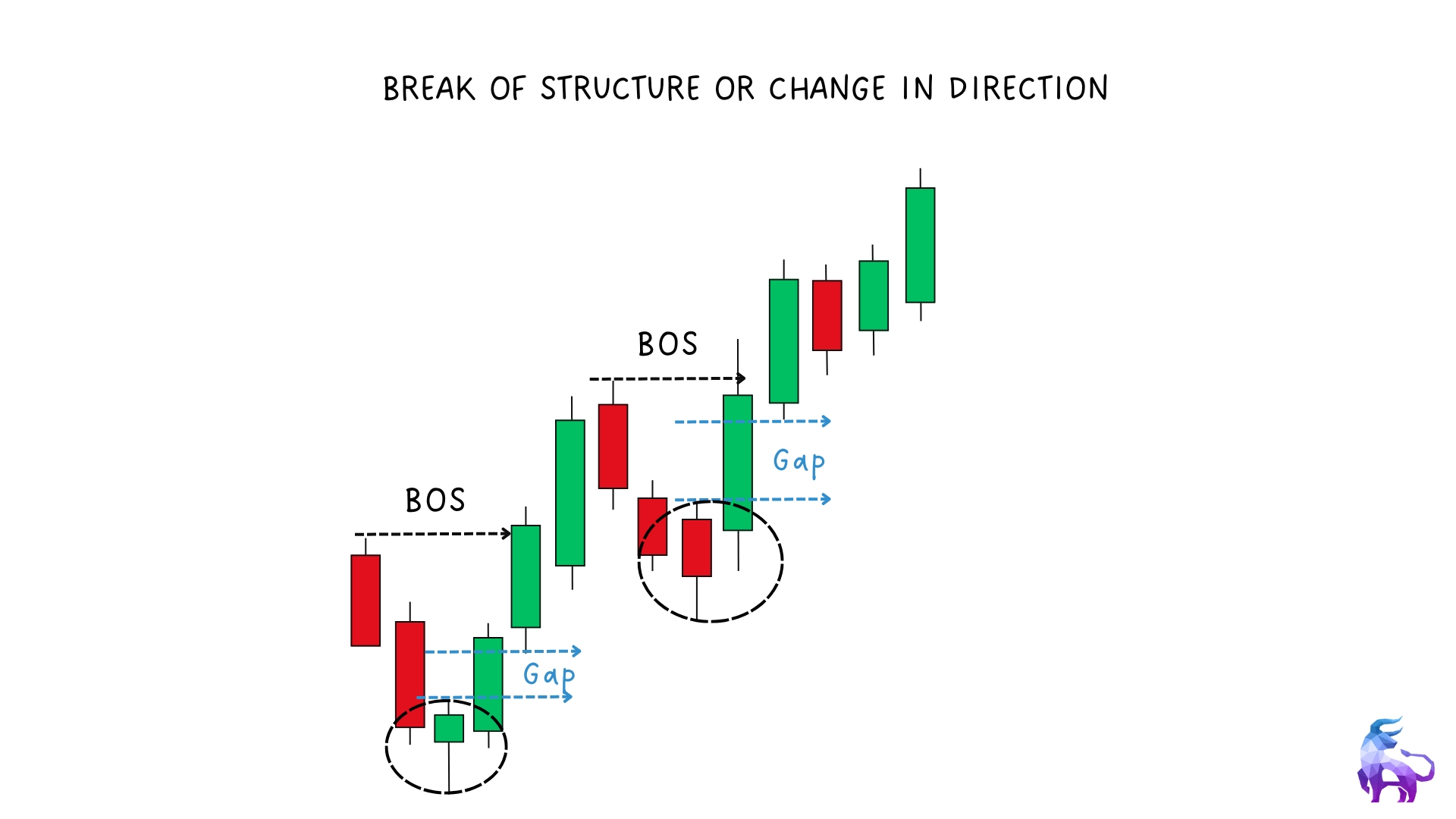 BREAK OF STRUCTURE OR CHANGE IN DIRECTION

BOS

Gap

BOS

Gap